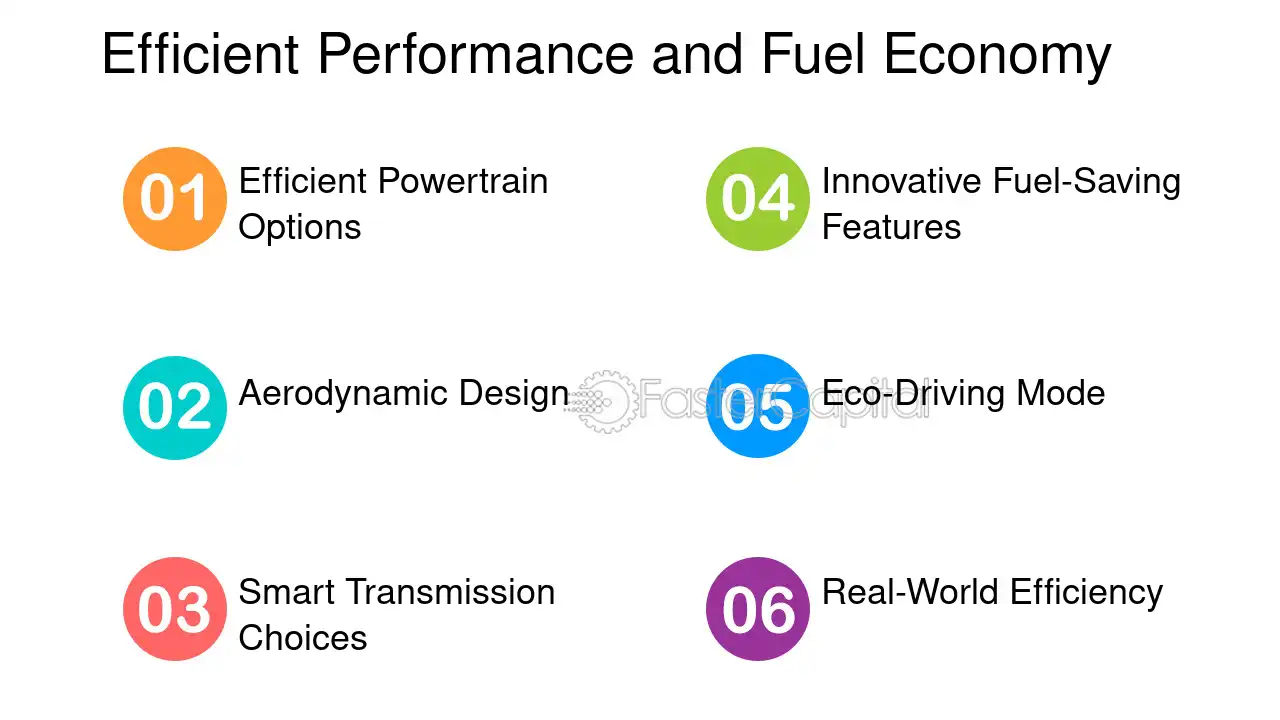 Efficient Performance and Fuel Economy

01 Efficient Powertrain Options

02 Aerodynamic Design

03 Smart Transmission Choices

04 Innovative Fuel-Saving Features

05 Eco-Driving Mode

06 Real-World Efficiency

FasterCapital